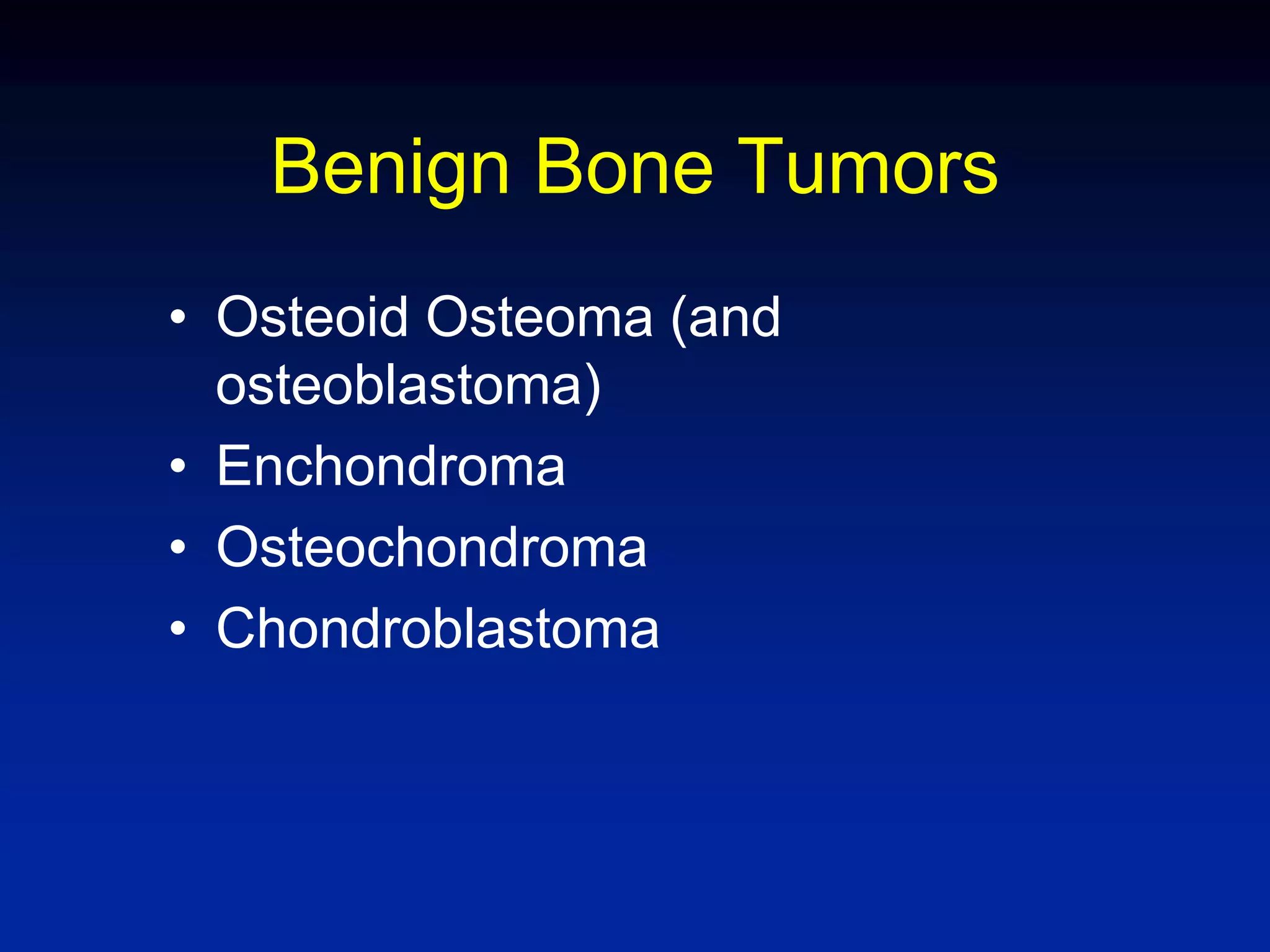 Benign Bone Tumors

• Osteoid Osteoma (and osteoblastoma)
• Enchondroma
• Osteochondroma
• Chondroblastoma